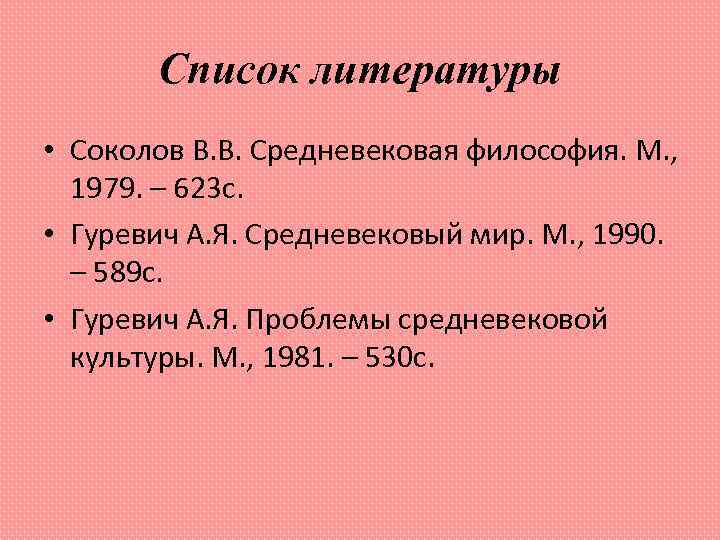 Список литературы

• Соколов В.В. Средневековая философия. М., 1979. – 623с.

• Гуревич А.Я. Средневековый мир. М., 1990. – 589с.

• Гуревич А.Я. Проблемы средневековой культуры. М., 1981. – 530с.